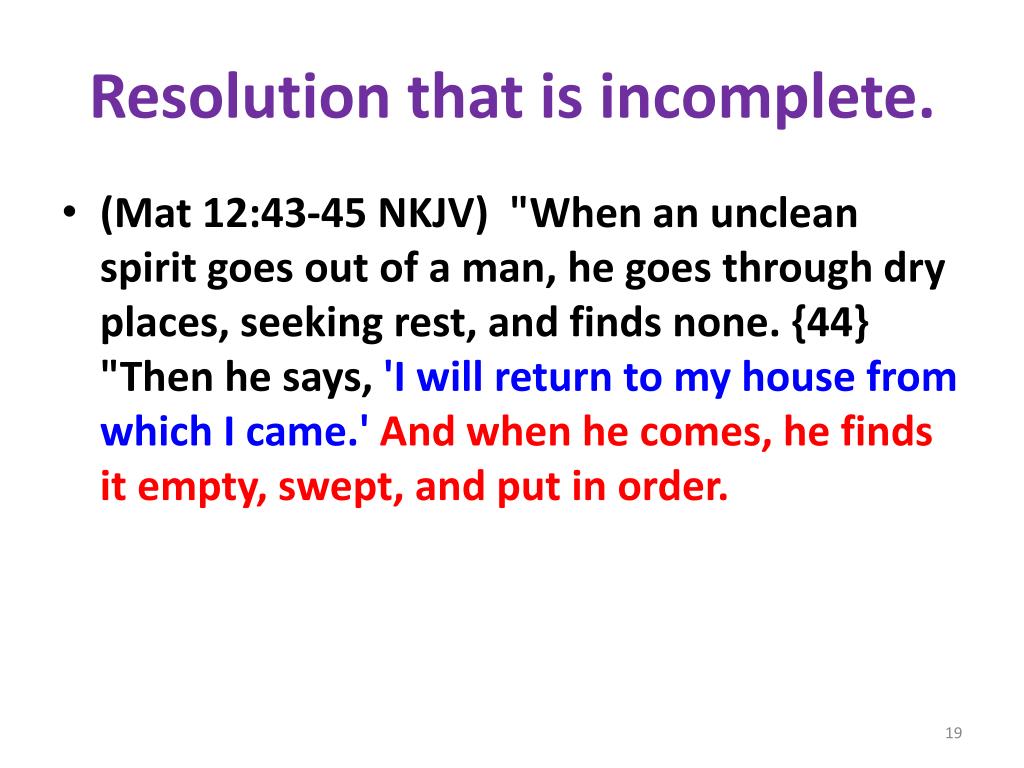 Resolution that is incomplete.

• (Mat 12:43-45 NKJV) "When an unclean spirit goes out of a man, he goes through dry places, seeking rest, and finds none. {44} "Then he says, 'I will return to my house from which I came.' And when he comes, he finds it empty, swept, and put in order.

19